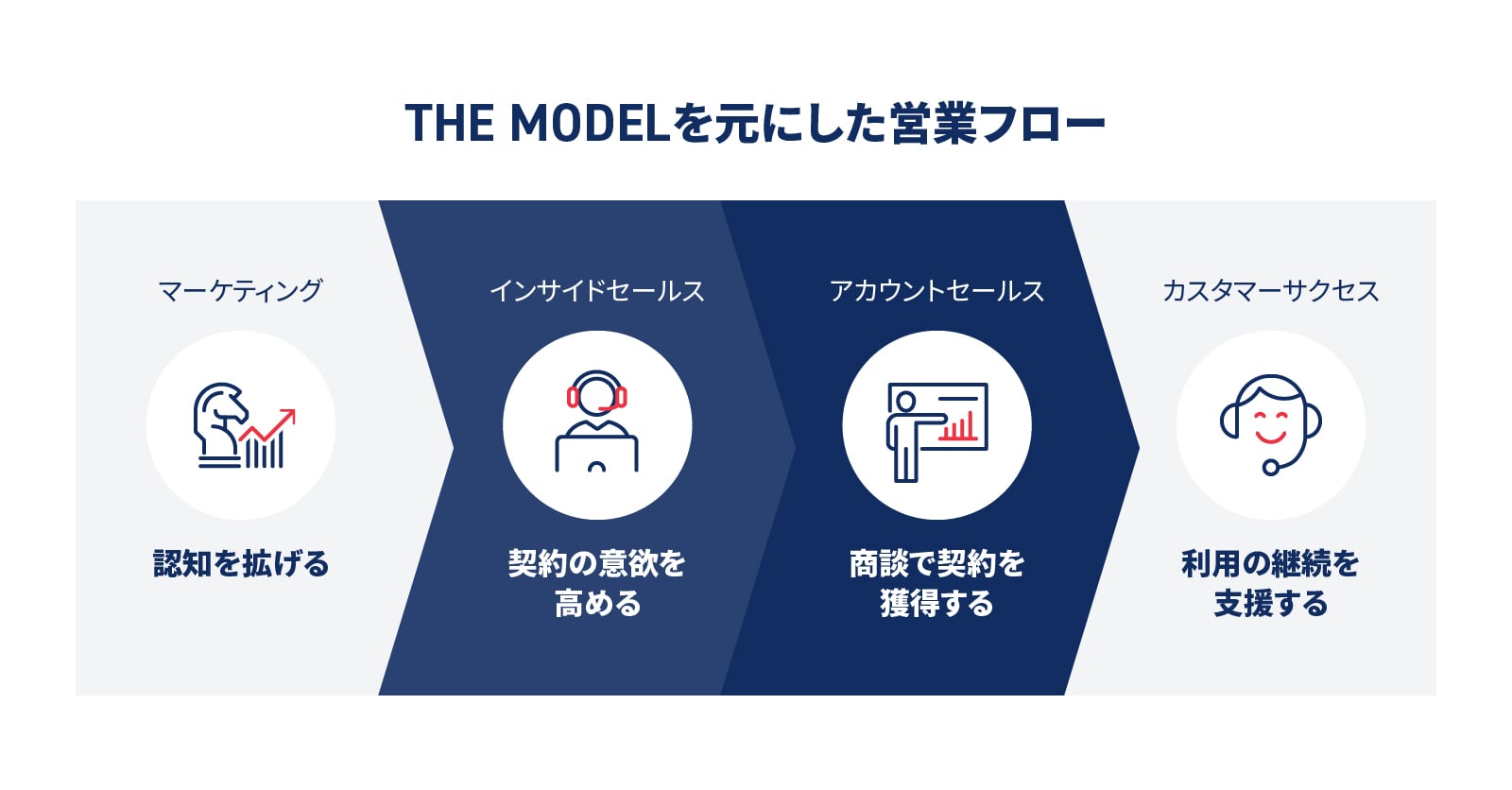 THE MODELを元にした営業フロー

マーケティング

認知を拡げる

インサイドセールス

契約の意欲を高める

アカウントセールス

商談で契約を獲得する

カスタマーサクセス

利用の継続を支援する